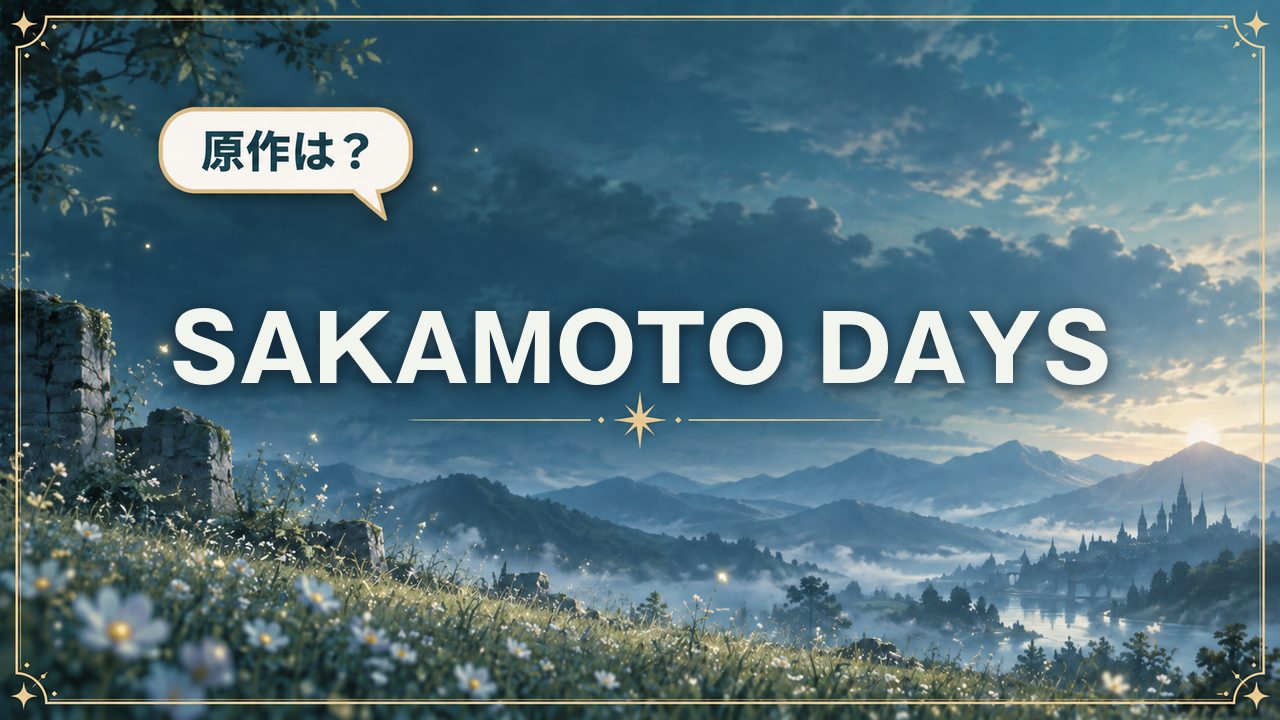 原作は？

SAKAMOTO DAYS